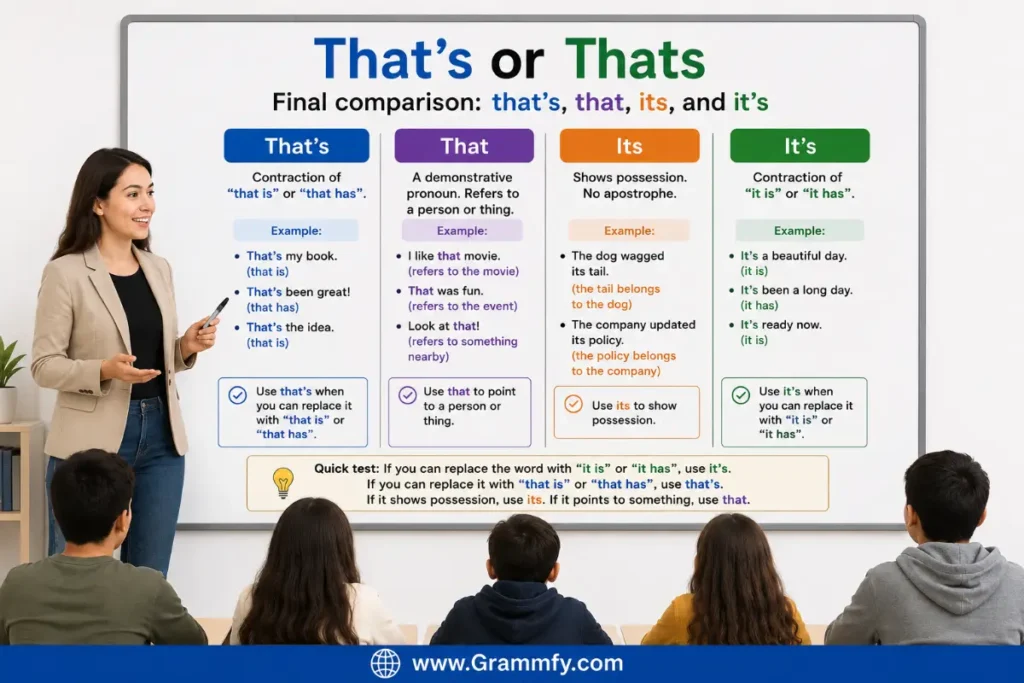 That's or Thats

Final comparison: that's, that, its, and it's

That's

Contraction of "that is" or "that has".

Example:

• That's my book. (that is)
• That's been great! (that has)
• That's the idea. (that is)

Use that's when you can replace it with "that is" or "that has".

That

A demonstrative pronoun. Refers to a person or thing.

Example:

• I like that movie. (refers to the movie)
• That was fun. (refers to the event)
• Look at that! (refers to something nearby)

Use that to point to a person or thing.

Its

Shows possession. No apostrophe.

Example:

• The dog wagged its tail. (the tail belongs to the dog)
• The company updated its policy. (the policy belongs to the company)

Use its to show possession.

It's

Contraction of "it is" or "it has".

Example:

• It's a beautiful day. (it is)
• It's been a long day. (it has)
• It's ready now. (it is)

Use it's when you can replace it with "it is" or "it has".

Quick test: If you can replace the word with "it is" or "it has", use it's. If you can replace it with "that is" or "that has", use that's. If it shows possession, use its. If it points to something, use that.

www.Grammfy.com